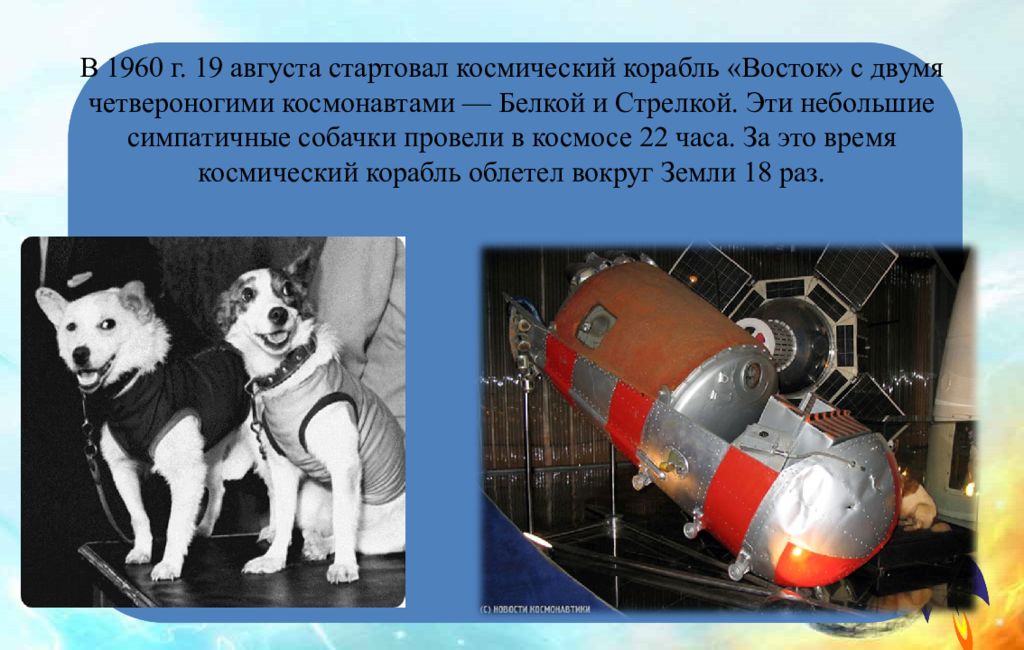 В 1960 г. 19 августа стартовал космический корабль «Восток» с двумя четвероногими космонавтами — Белкой и Стрелкой. Эти небольшие симпатичные собачки провели в космосе 22 часа. За это время космический корабль облетел вокруг Земли 18 раз.

(С) НОВОСТИ КОСМОНАВТИКИ